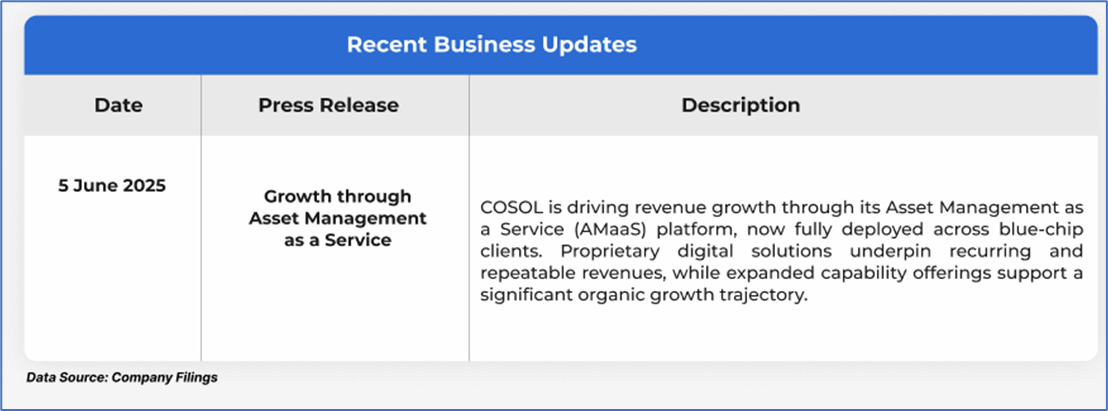 Recent Business Updates

| Date | Press Release | Description |
|---|---|---|
| 5 June 2025 | Growth through Asset Management as a Service | COSOL is driving revenue growth through its Asset Management as a Service (AMaaS) platform, now fully deployed across blue-chip clients. Proprietary digital solutions underpin recurring and repeatable revenues, while expanded capability offerings support a significant organic growth trajectory. |

Data Source: Company Filings